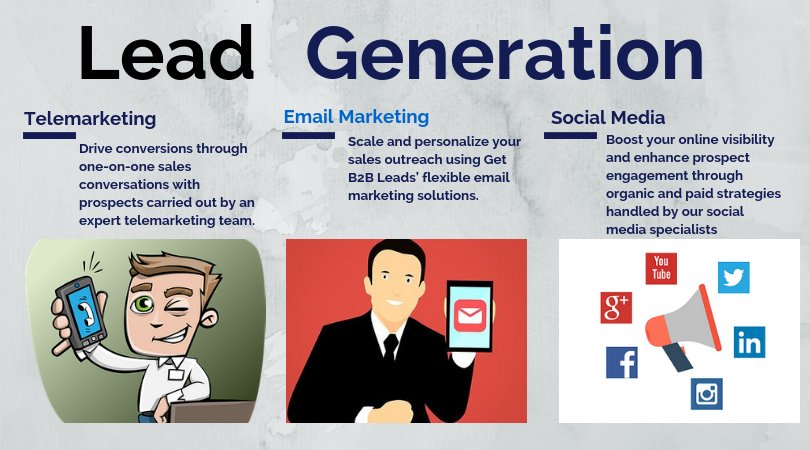 Lead Generation

Telemarketing

Drive conversions through one-on-one sales conversations with prospects carried out by an expert telemarketing team.

Email Marketing

Scale and personalize your sales outreach using Get B2B Leads' flexible email marketing solutions.

Social Media

Boost your online visibility and enhance prospect engagement through organic and paid strategies handled by our social media specialists

You Tube

g+

f

in